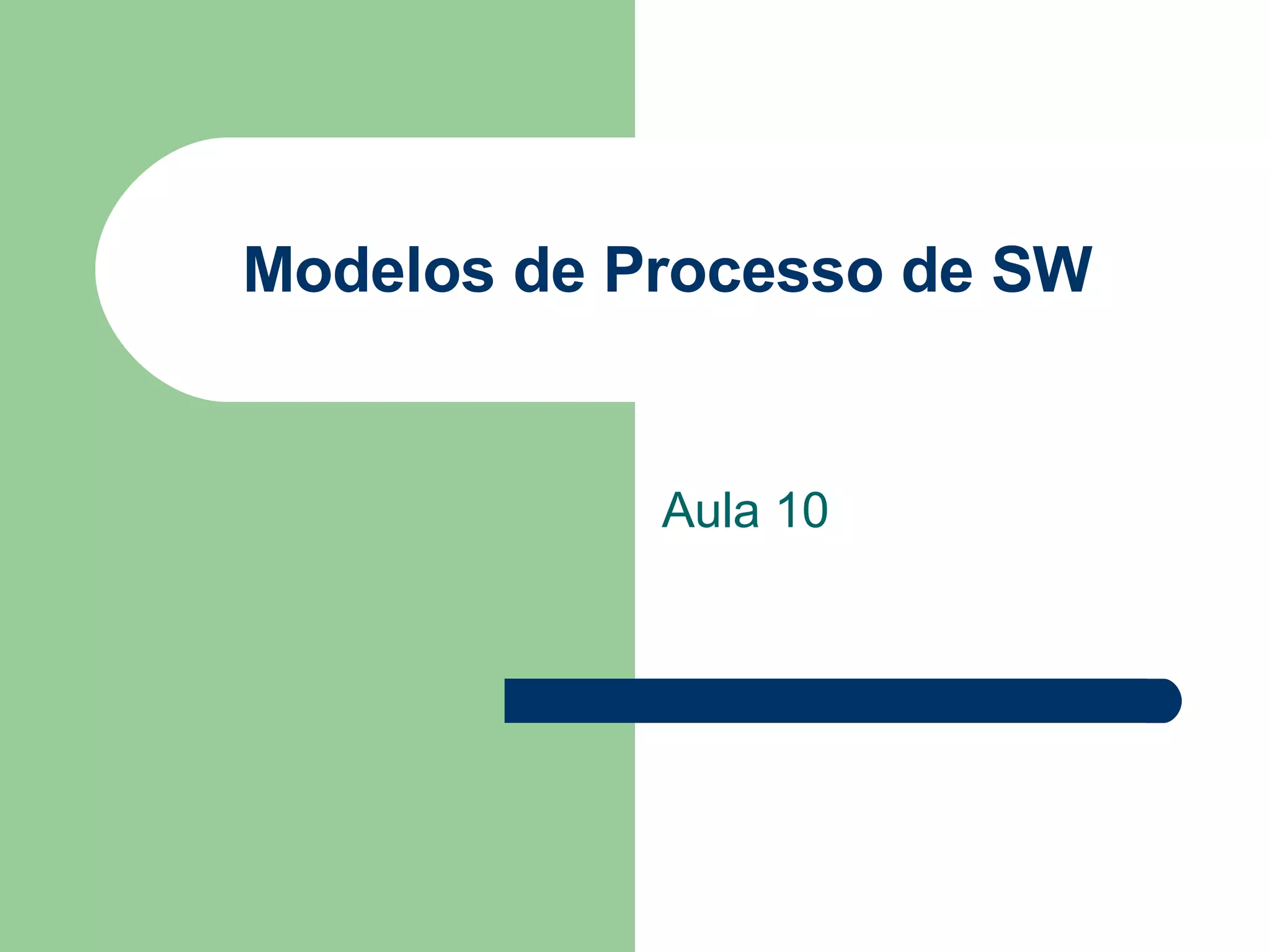 Modelos de Processo de SW

Aula 10